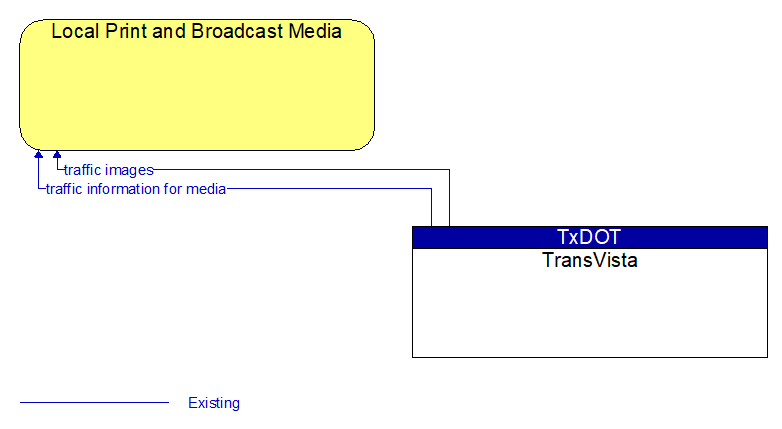 Local Print and Broadcast Media

traffic images

traffic information for media

TxDOT

TransVista

Existing